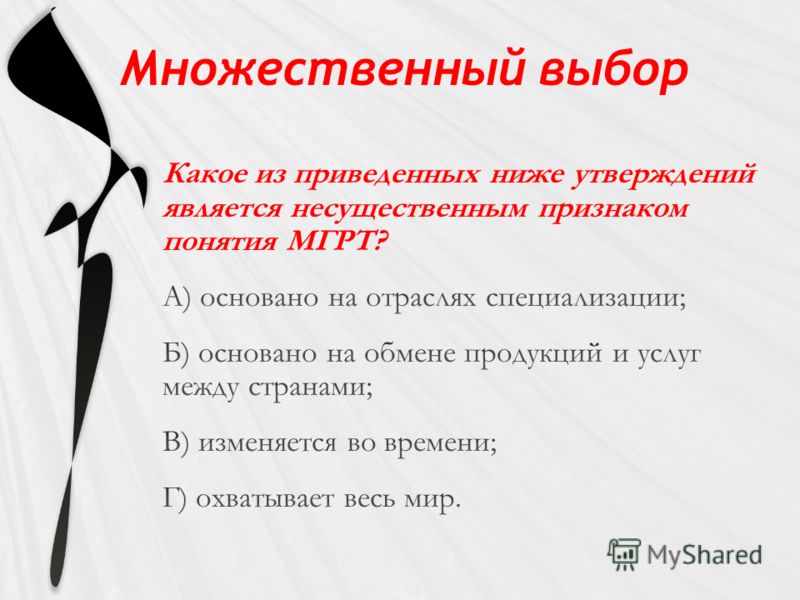 Множественный выбор

Какое из приведенных ниже утверждений является несущественным признаком понятия МГРТ?

А) основано на отраслях специализации;

Б) основано на обмене продукций и услуг между странами;

В) изменяется во времени;

Г) охватывает весь мир.

MyShared